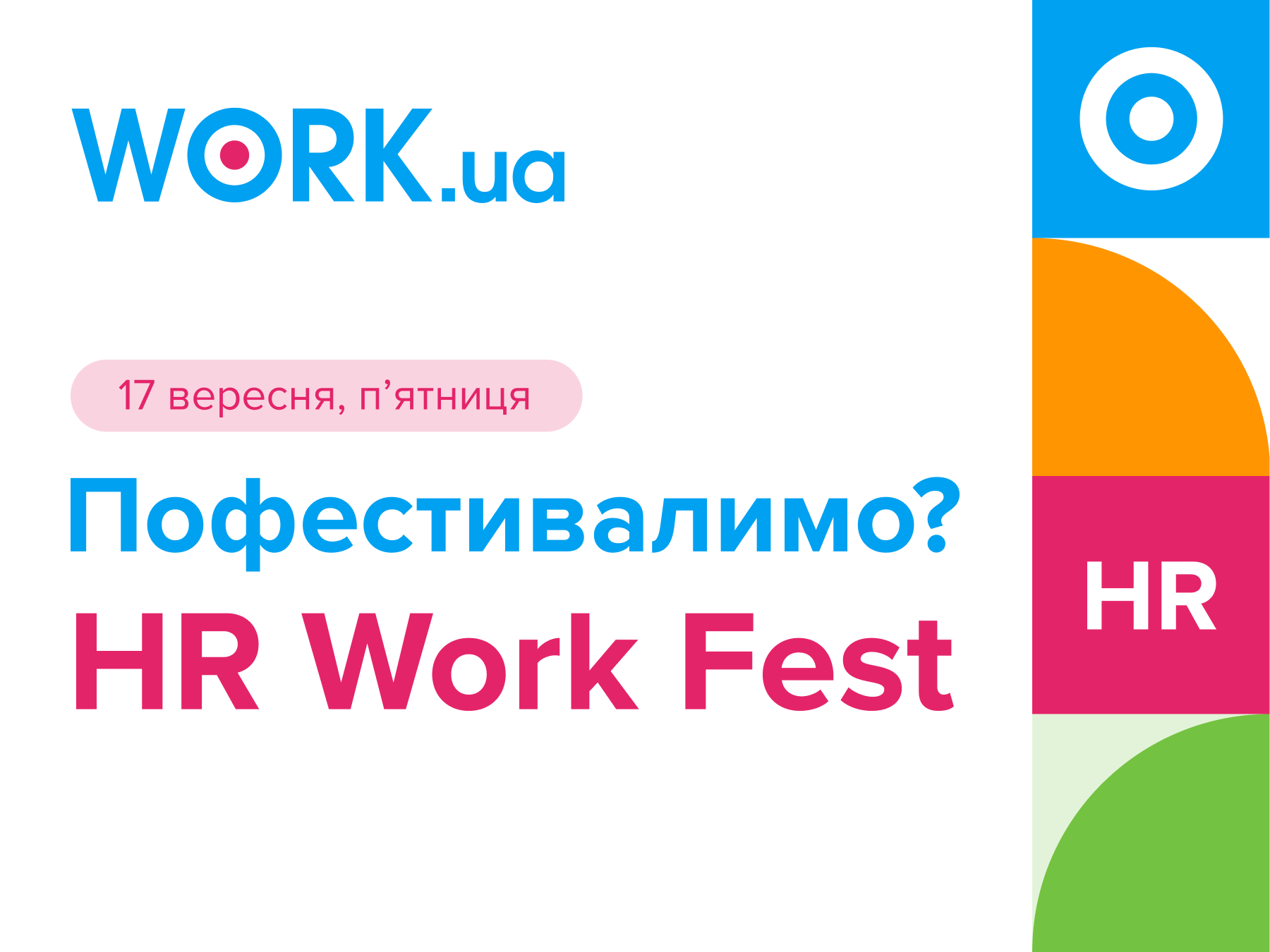 WORK.ua

17 вересня, п’ятниця

Пофестивалимо?
HR Work Fest

HR